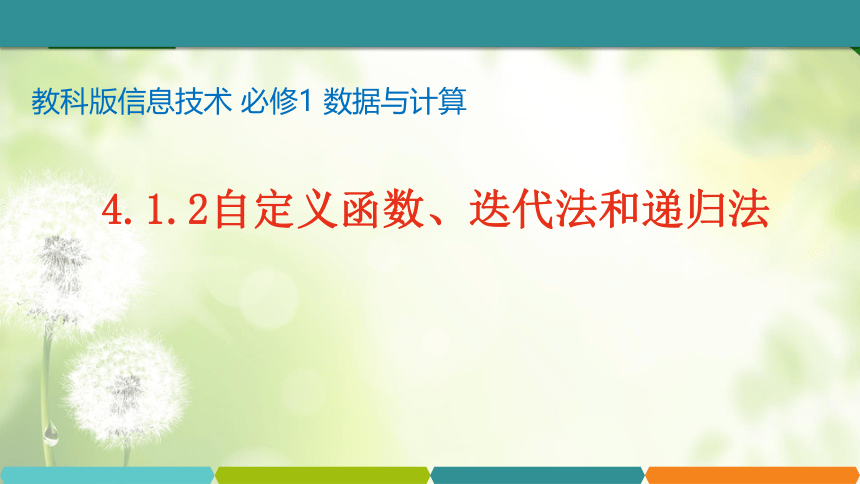 教科版信息技术 必修1 数据与计算

4.1.2自定义函数、迭代法和递归法